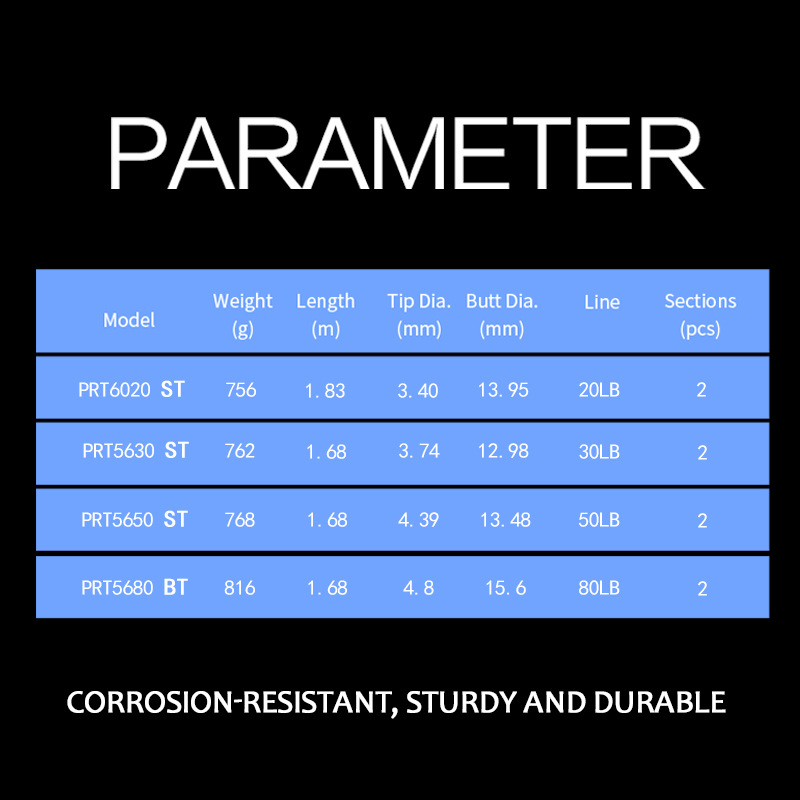 PARAMETER

| Model | Weight (g) | Length (m) | Tip Dia. (mm) | Butt Dia. (mm) | Line | Sections (pcs) |
|---|---|---|---|---|---|---|
| PRT6020 ST | 756 | 1.83 | 3.40 | 13.95 | 20LB | 2 |
| PRT5630 ST | 762 | 1.68 | 3.74 | 12.98 | 30LB | 2 |
| PRT5650 ST | 768 | 1.68 | 4.39 | 13.48 | 50LB | 2 |
| PRT5680 BT | 816 | 1.68 | 4.8 | 15.6 | 80LB | 2 |

CORROSION-RESISTANT, STURDY AND DURABLE